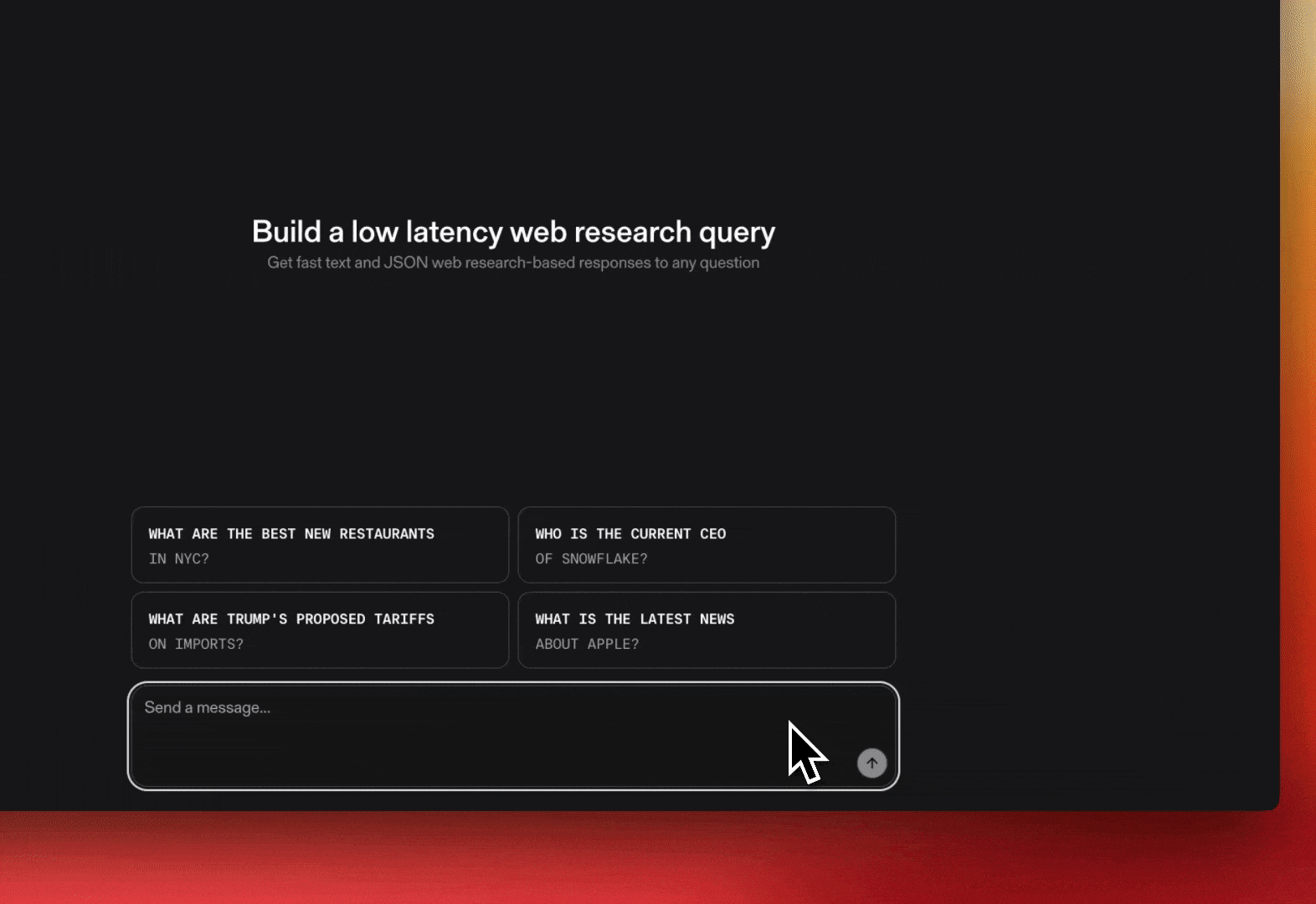 Build a low latency web research query
Get fast text and JSON web research-based responses to any question

WHAT ARE THE BEST NEW RESTAURANTS
IN NYC?

WHO IS THE CURRENT CEO
OF SNOWFLAKE?

WHAT ARE TRUMP'S PROPOSED TARIFFS
ON IMPORTS?

WHAT IS THE LATEST NEWS
ABOUT APPLE?

Send a message...